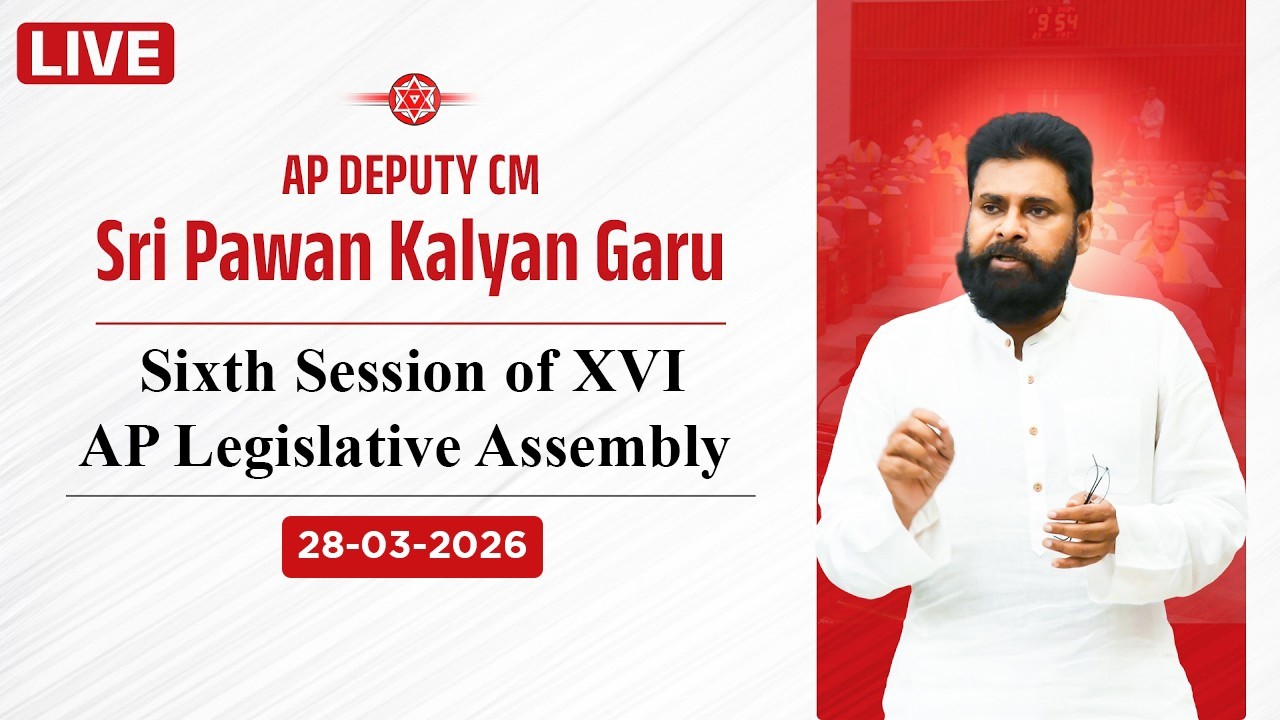 LIVE

AP DEPUTY CM
Sri Pawan Kalyan Garu

Sixth Session of XVI
AP Legislative Assembly

28-03-2026

9 54